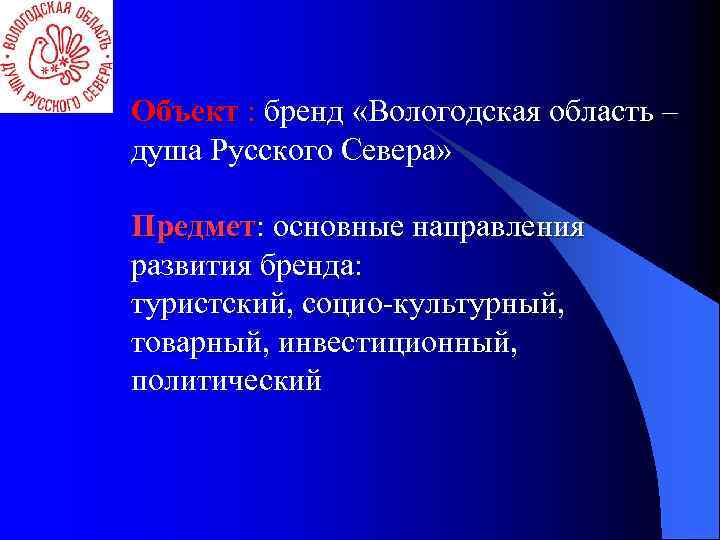 ВОЛОГОДСКАЯ ОБЛАСТЬ ДУША РУССКОГО СЕВЕРА

Объект : бренд «Вологодская область – душа Русского Севера»

Предмет: основные направления развития бренда: туристский, социо-культурный, товарный, инвестиционный, политический